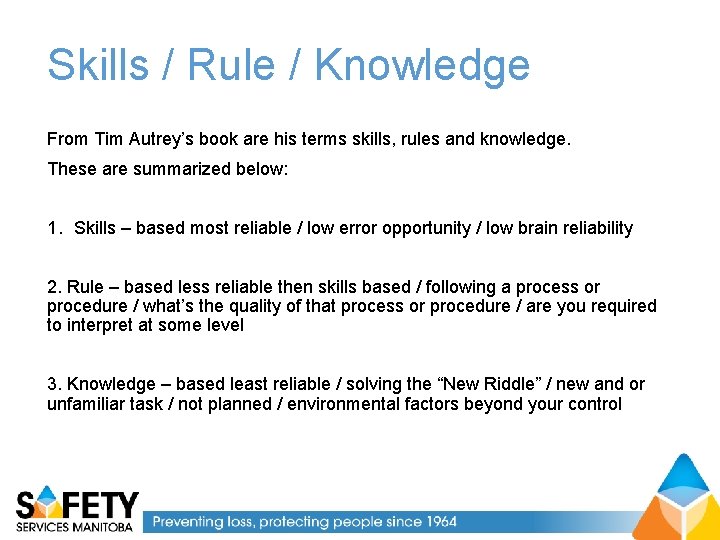 Skills / Rule / Knowledge

From Tim Autrey's book are his terms skills, rules and knowledge.

These are summarized below:

1. Skills – based most reliable / low error opportunity / low brain reliability

2. Rule – based less reliable then skills based / following a process or procedure / what's the quality of that process or procedure / are you required to interpret at some level

3. Knowledge – based least reliable / solving the "New Riddle" / new and or unfamiliar task / not planned / environmental factors beyond your control

SAFETY SERVICES MANITOBA

Preventing loss, protecting people since 1964